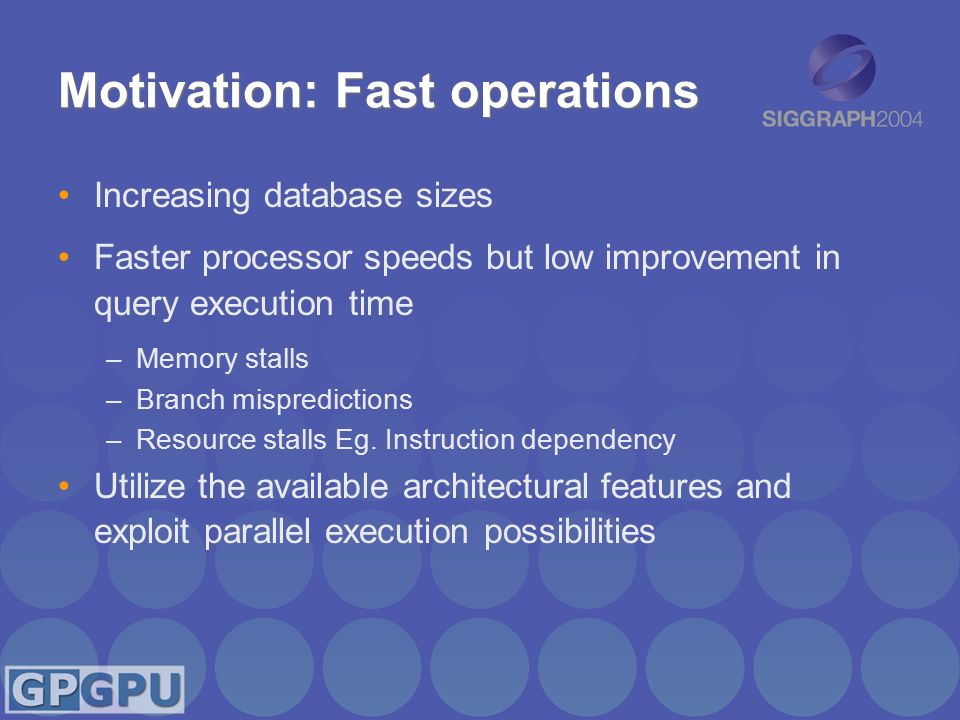 Motivation: Fast operations

SIGGRAPH2004

• Increasing database sizes
• Faster processor speeds but low improvement in query execution time
– Memory stalls
– Branch mispredictions
– Resource stalls Eg. Instruction dependency
• Utilize the available architectural features and exploit parallel execution possibilities

GPGPU